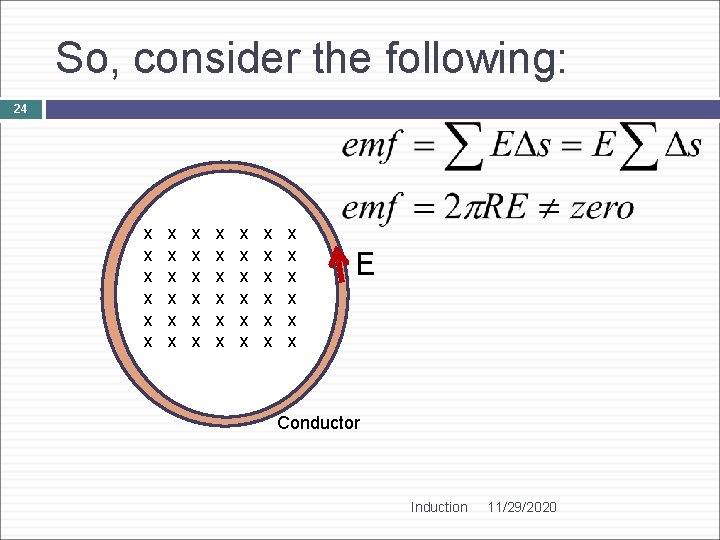 So, consider the following:

24

$emf = \sum E\Delta s = E\sum \Delta s$

$emf = 2\pi RE \neq zero$

x x x x x x x
x x x x x x x
x x x x x x x
x x x x x x x
x x x x x x x
x x x x x x x

E

Conductor

Induction 11/29/2020